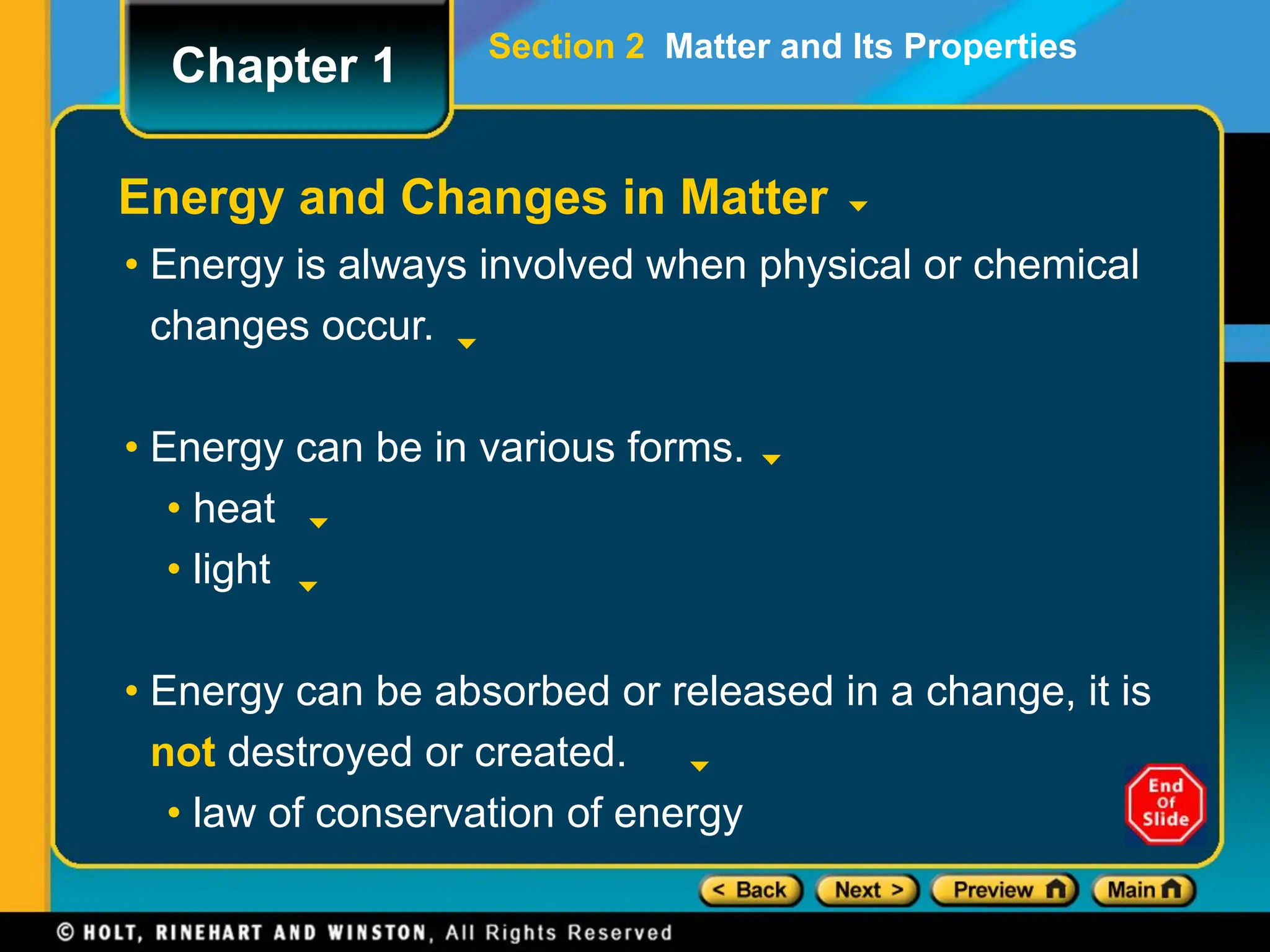 Chapter 1

Section 2 Matter and Its Properties

Energy and Changes in Matter

• Energy is always involved when physical or chemical changes occur.

• Energy can be in various forms.
• heat
• light

• Energy can be absorbed or released in a change, it is not destroyed or created.
• law of conservation of energy

End Of Slide

< Back Next > Preview Main

© HOLT, RINEHART AND WINSTON, All Rights Reserved